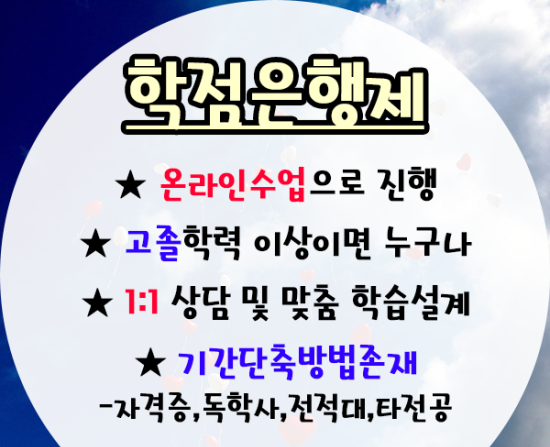 학점은행제

★ 온라인수업으로 진행

★ 고졸학력 이상이면 누구나

★ 1:1 상담 및 맞춤 학습설계

★ 기간단축방법존재

-자격증,독학사,전적대,타전공